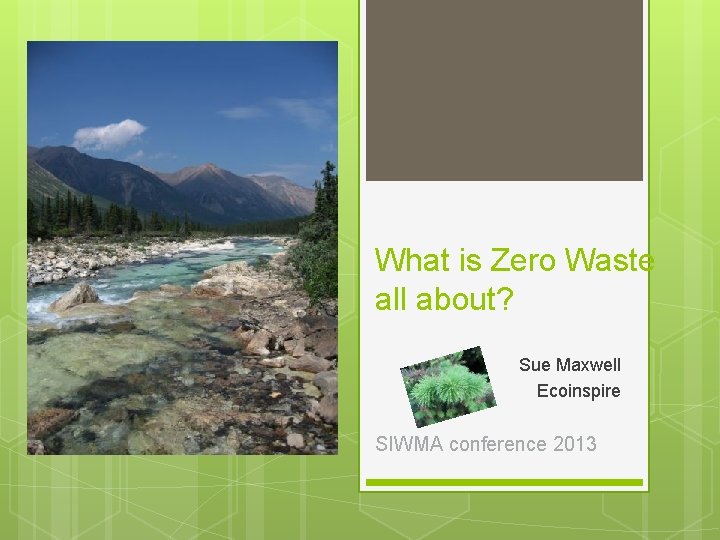 What is Zero Waste all about?

Sue Maxwell
Ecoinspire

SIWMA conference 2013